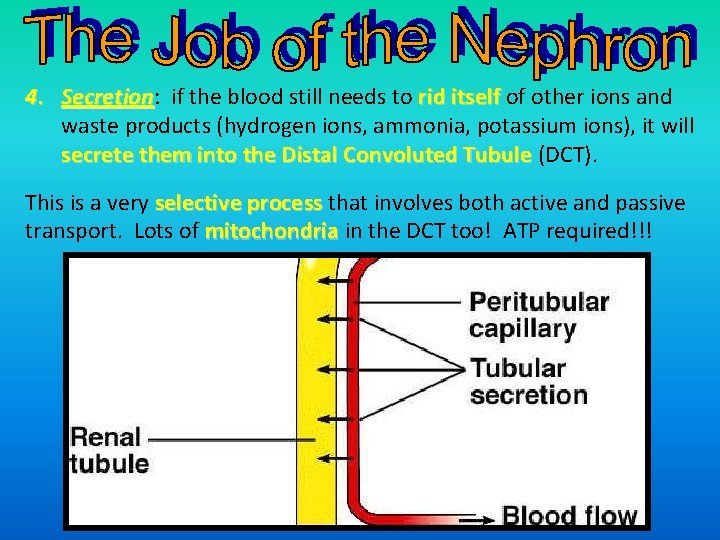 The Job of the Nephron

4. Secretion: if the blood still needs to rid itself of other ions and waste products (hydrogen ions, ammonia, potassium ions), it will secrete them into the Distal Convoluted Tubule (DCT).

This is a very selective process that involves both active and passive transport. Lots of mitochondria in the DCT too! ATP required!!!

Peritubular capillary

Tubular secretion

Renal tubule

Blood flow